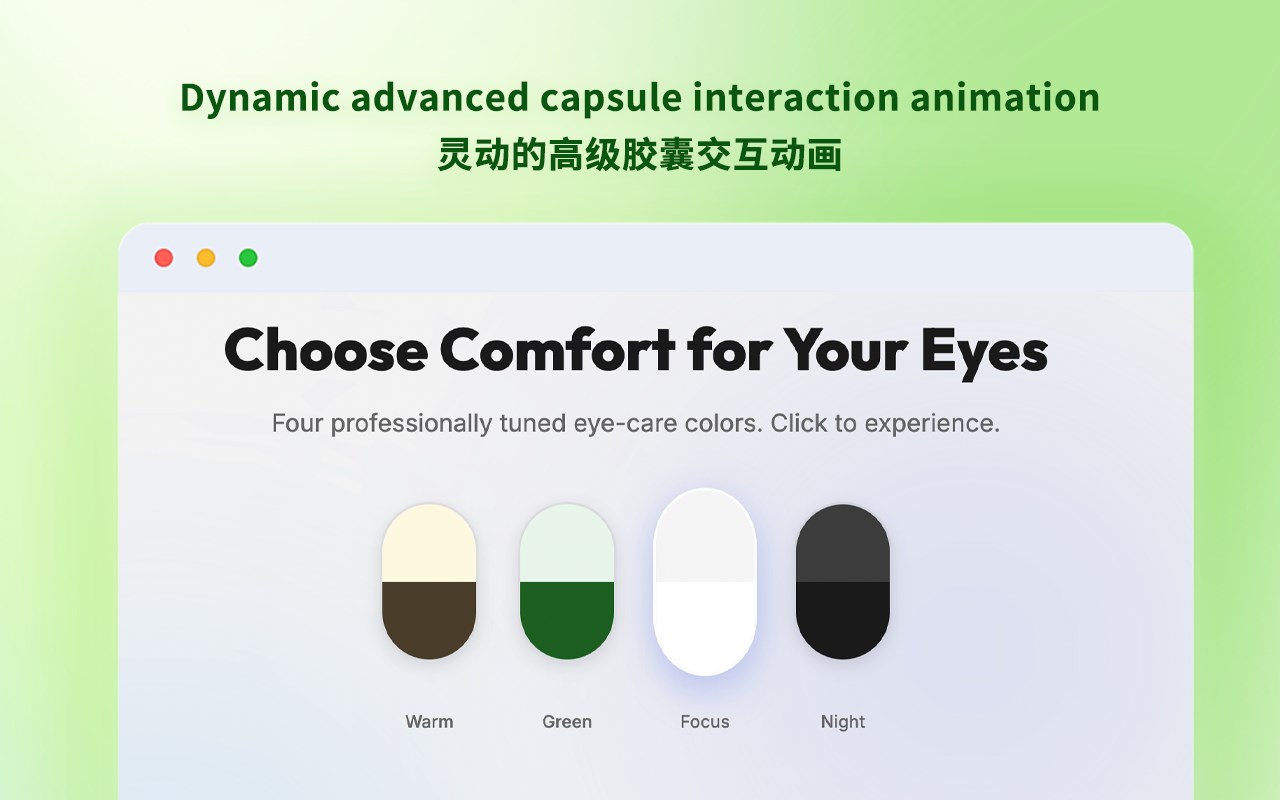 Dynamic advanced capsule interaction animation
灵动的高级胶囊交互动画

Choose Comfort for Your Eyes

Four professionally tuned eye-care colors. Click to experience.

Warm
Green
Focus
Night